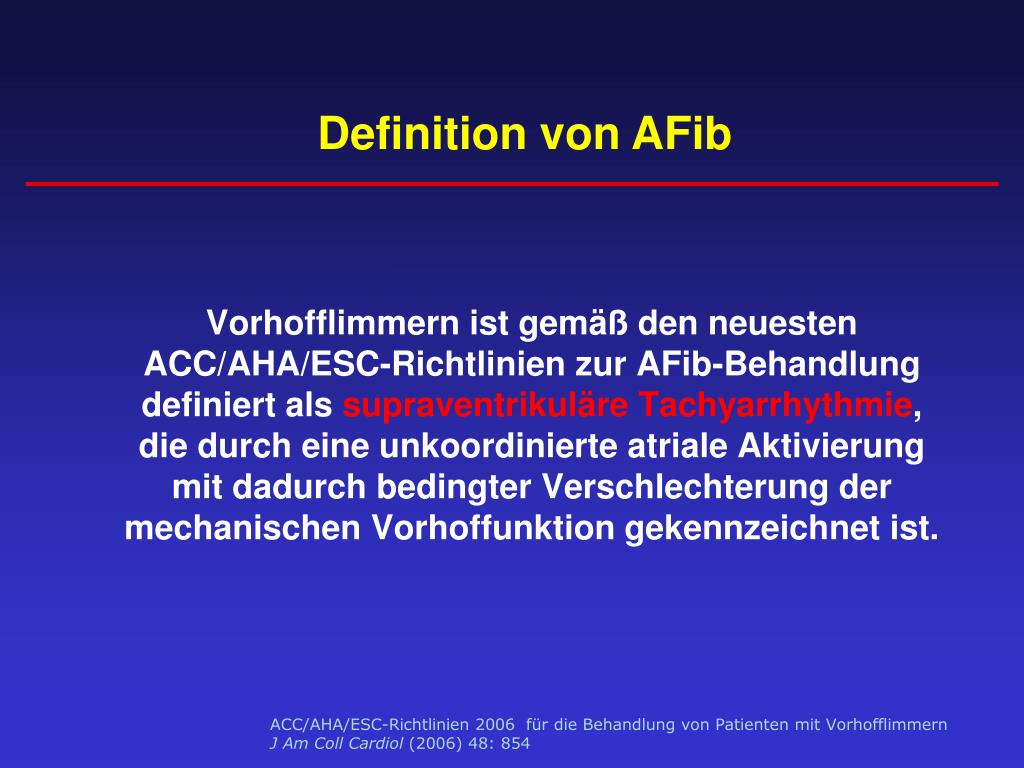 Definition von AFib

Vorhofflimmern ist gemäß den neuesten ACC/AHA/ESC-Richtlinien zur AFib-Behandlung definiert als supraventrikuläre Tachyarrhythmie, die durch eine unkoordinierte atriale Aktivierung mit dadurch bedingter Verschlechterung der mechanischen Vorhoffunktion gekennzeichnet ist.

ACC/AHA/ESC-Richtlinien 2006 für die Behandlung von Patienten mit Vorhofflimmern
J Am Coll Cardiol (2006) 48: 854